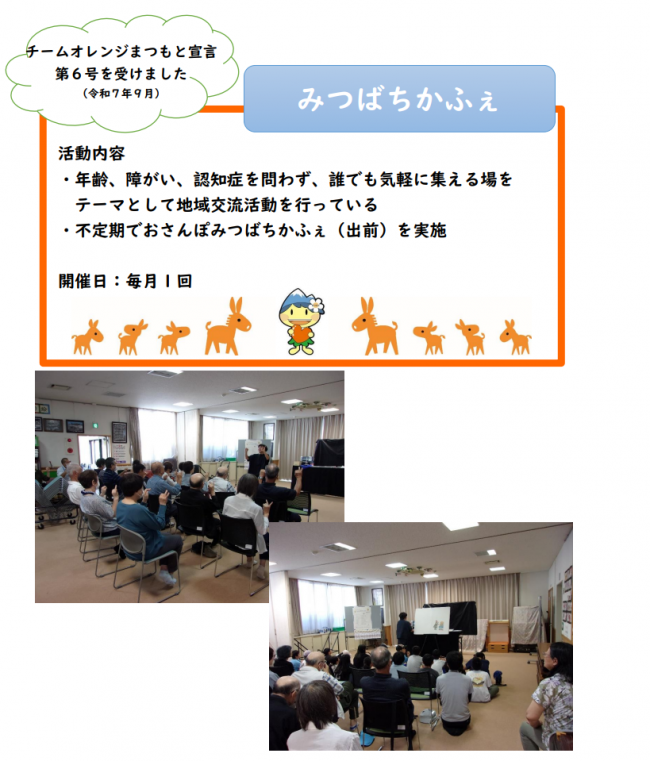 チームオレンジまつもと宣言
第６号を受けました
（令和７年９月）

みつばちかふぇ

活動内容
・年齢、障がい、認知症を問わず、誰でも気軽に集える場をテーマとして地域交流活動を行っている
・不定期でおさんぽみつばちかふぇ（出前）を実施

開催日：毎月１回